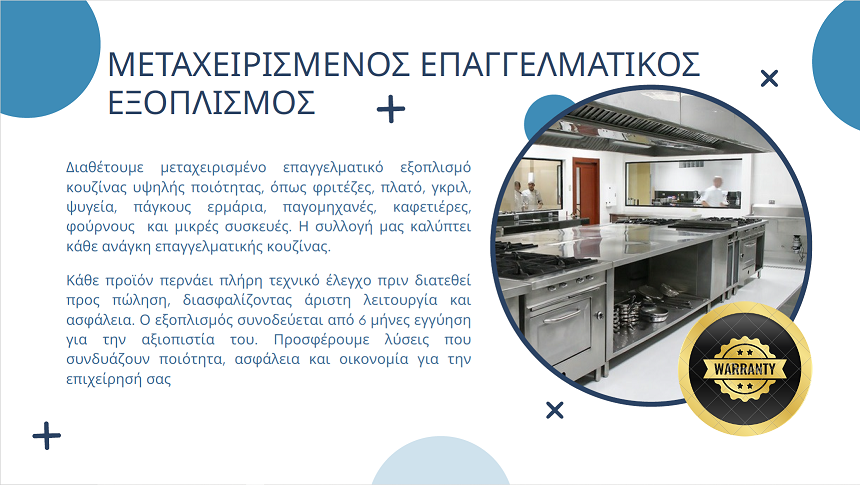 ΜΕΤΑΧΕΙΡΙΣΜΕΝΟΣ ΕΠΑΓΓΕΛΜΑΤΙΚΟΣ ΕΞΟΠΛΙΣΜΟΣ

Διαθέτουμε μεταχειρισμένο επαγγελματικό εξοπλισμό κουζίνας υψηλής ποιότητας, όπως φριτέζες, πλατό, γκριλ, ψυγεία, πάγκους ερμάρια, παγομηχανές, καφετιέρες, φούρνους και μικρές συσκευές. Η συλλογή μας καλύπτει κάθε ανάγκη επαγγελματικής κουζίνας.

Κάθε προϊόν περνάει πλήρη τεχνικό έλεγχο πριν διατεθεί προς πώληση, διασφαλίζοντας άριστη λειτουργία και ασφάλεια. Ο εξοπλισμός συνοδεύεται από 6 μήνες εγγύηση για την αξιοπιστία του. Προσφέρουμε λύσεις που συνδυάζουν ποιότητα, ασφάλεια και οικονομία για την επιχείρησή σας

WARRANTY